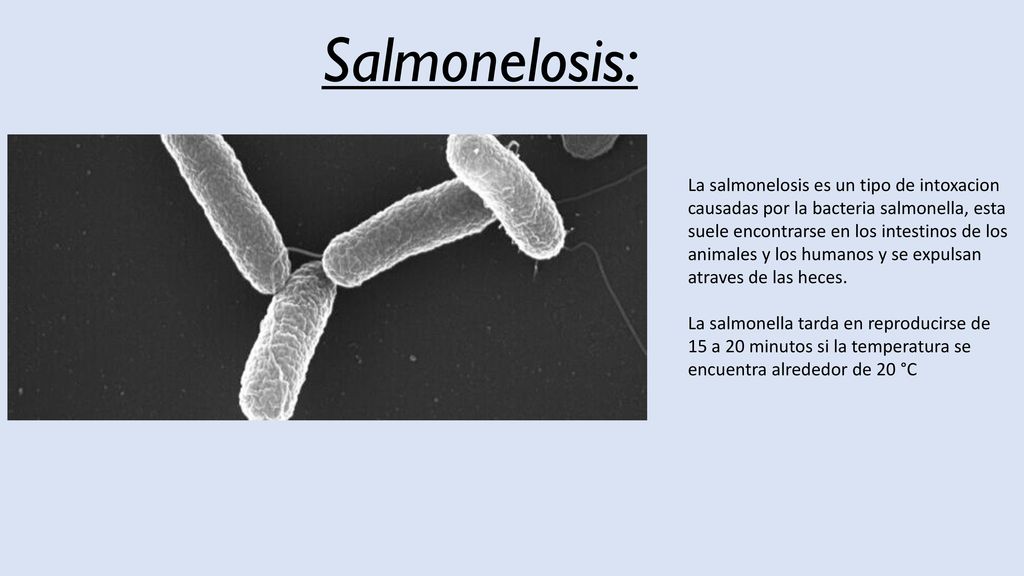 Salmonelosis:

La salmonelosis es un tipo de intoxacion causadas por la bacteria salmonella, esta suele encontrarse en los intestinos de los animales y los humanos y se expulsan atraves de las heces.

La salmonella tarda en reproducirse de 15 a 20 minutos si la temperatura se encuentra alrededor de 20 °C